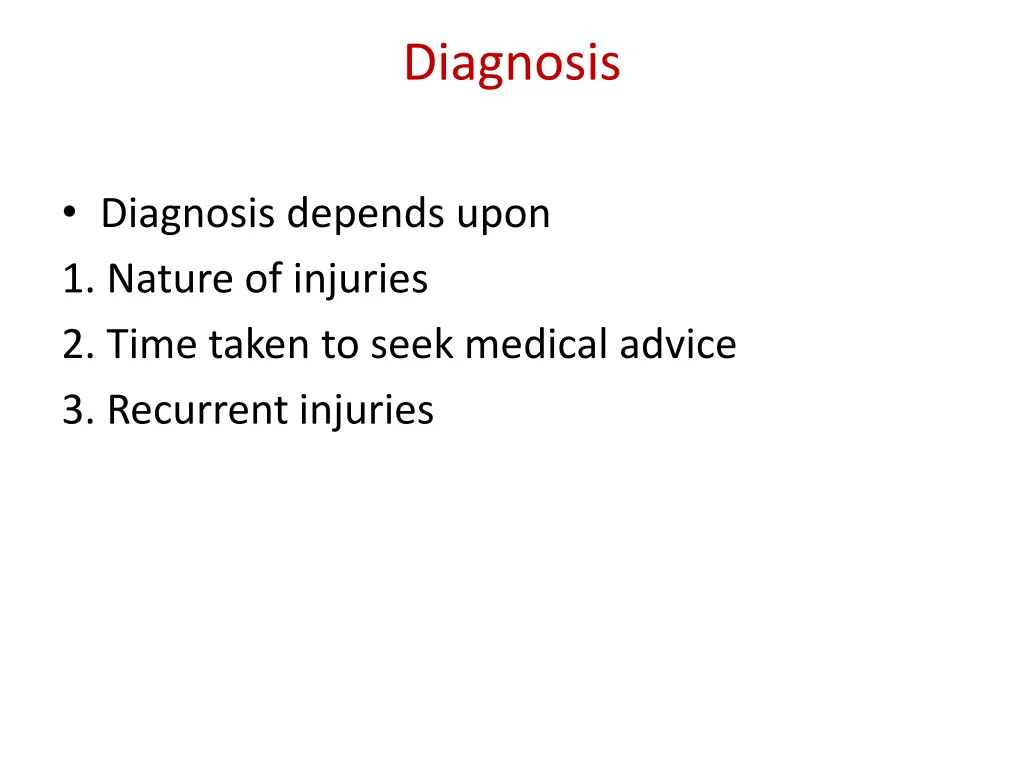 Diagnosis

• Diagnosis depends upon
1. Nature of injuries
2. Time taken to seek medical advice
3. Recurrent injuries